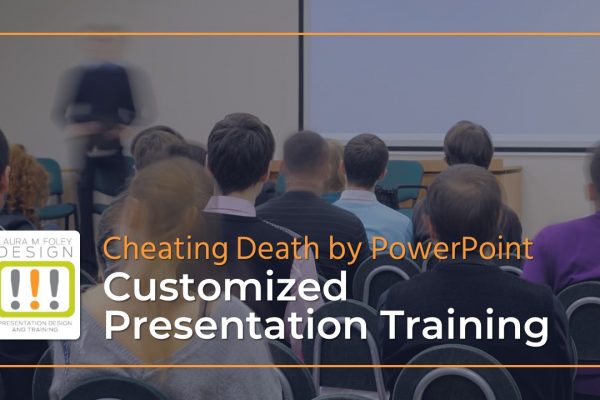 LAURA M FOLEY DESIGN

!!!

PRESENTATION DESIGN AND TRAINING

Cheating Death by PowerPoint

Customized Presentation Training